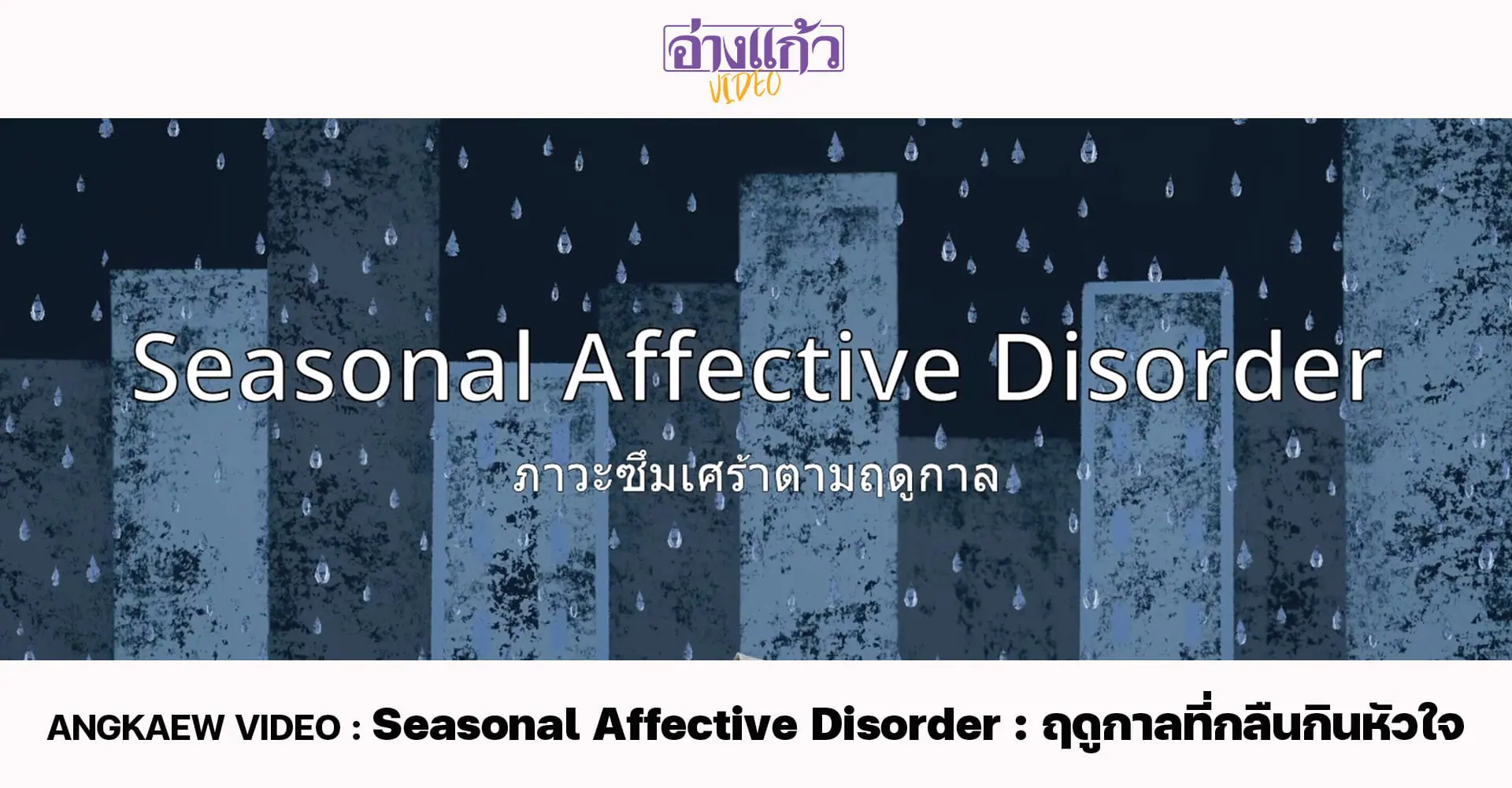 อ่างแก้ว
VIDEO

Seasonal Affective Disorder

ภาวะซึมเศร้าตามฤดูกาล

ANGKAEW VIDEO : Seasonal Affective Disorder : ฤดูกาลที่กลืนกินหัวใจ